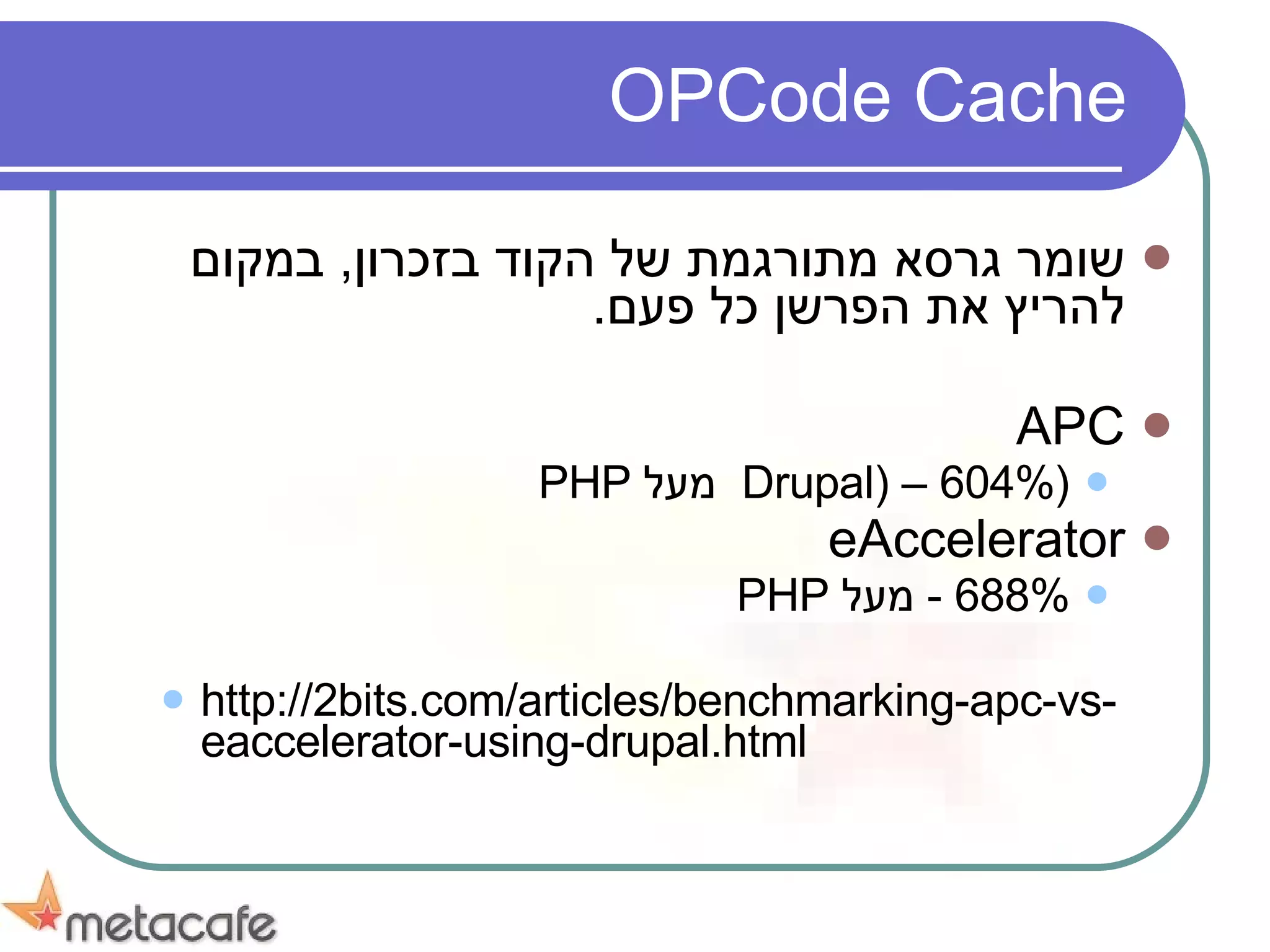 OPCode Cache

שומר גרסא מתורגמת של הקוד בזכרון, במקום להריץ את הפרשן כל פעם.

APC

PHP מעל Drupal) – 604%)

eAccelerator

PHP מעל - 688%

http://2bits.com/articles/benchmarking-apc-vs-eaccelerator-using-drupal.html

metacafe